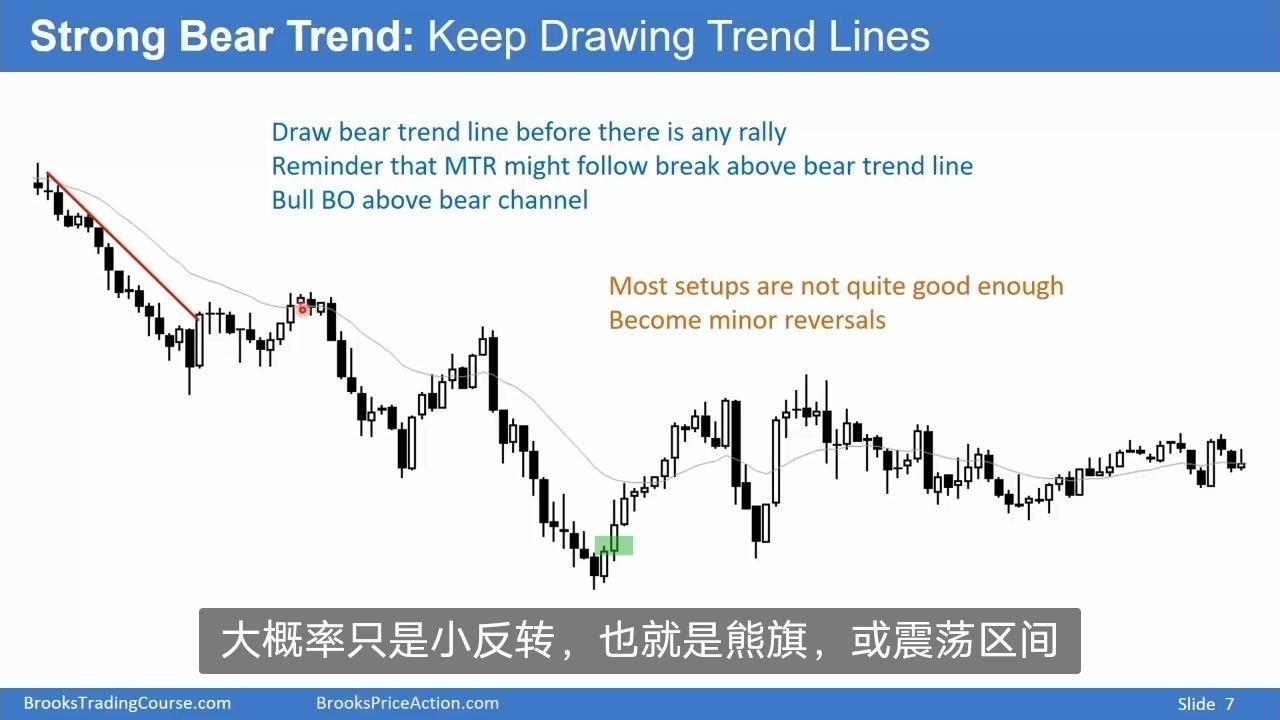 Strong Bear Trend: Keep Drawing Trend Lines

Draw bear trend line before there is any rally
Reminder that MTR might follow break above bear trend line
Bull BO above bear channel

Most setups are not quite good enough
Become minor reversals

大概率只是小反转，也就是熊旗，或震荡区间

BrooksTradingCourse.com BrooksPriceAction.com Slide 7